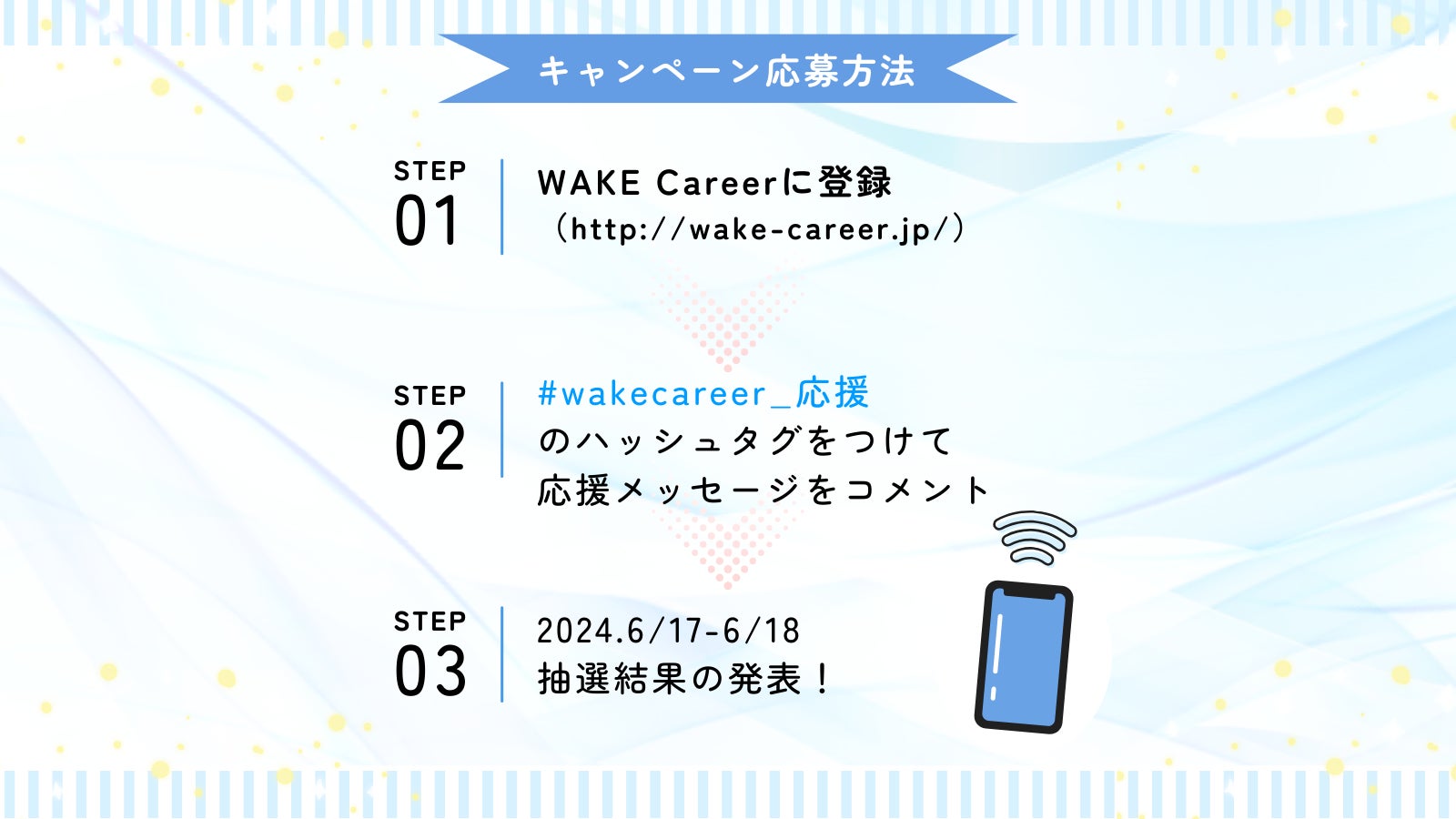 キャンペーン応募方法

STEP
01

WAKE Careerに登録
（http://wake-career.jp/）

STEP
02

#wakecareer_応援
のハッシュタグをつけて
応援メッセージをコメント

STEP
03

2024.6/17-6/18
抽選結果の発表！